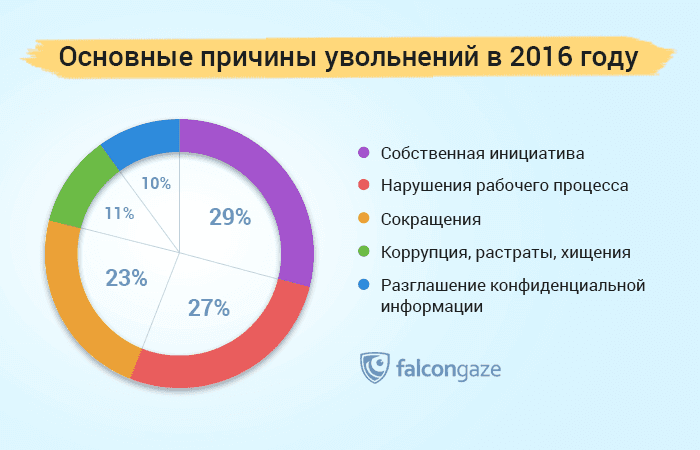 Основные причины увольнений в 2016 году

10%
11%
29%
23%
27%

Собственная инициатива
Нарушения рабочего процесса
Сокращения
Коррупция, растраты, хищения
Разглашение конфиденциальной информации

falcongaze